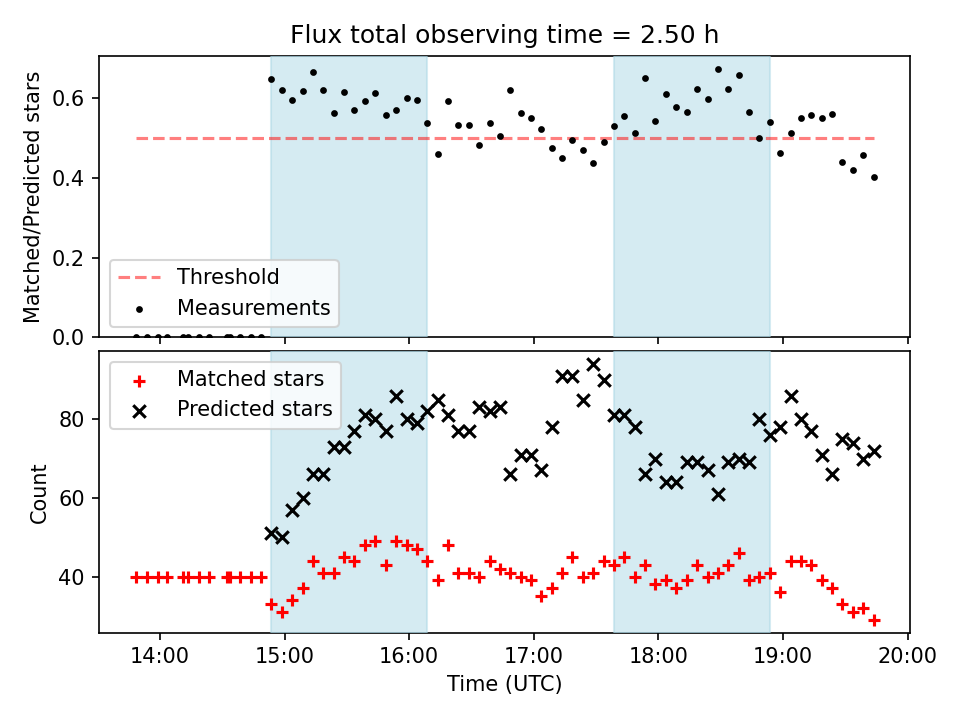 Flux total observing time = 2.50 h

Matched/Predicted stars

0.6
0.4
0.2
0.0

Threshold
Measurements

Matched stars
Predicted stars

Count

80
60
40

14:00
15:00
16:00
17:00
18:00
19:00
20:00

Time (UTC)